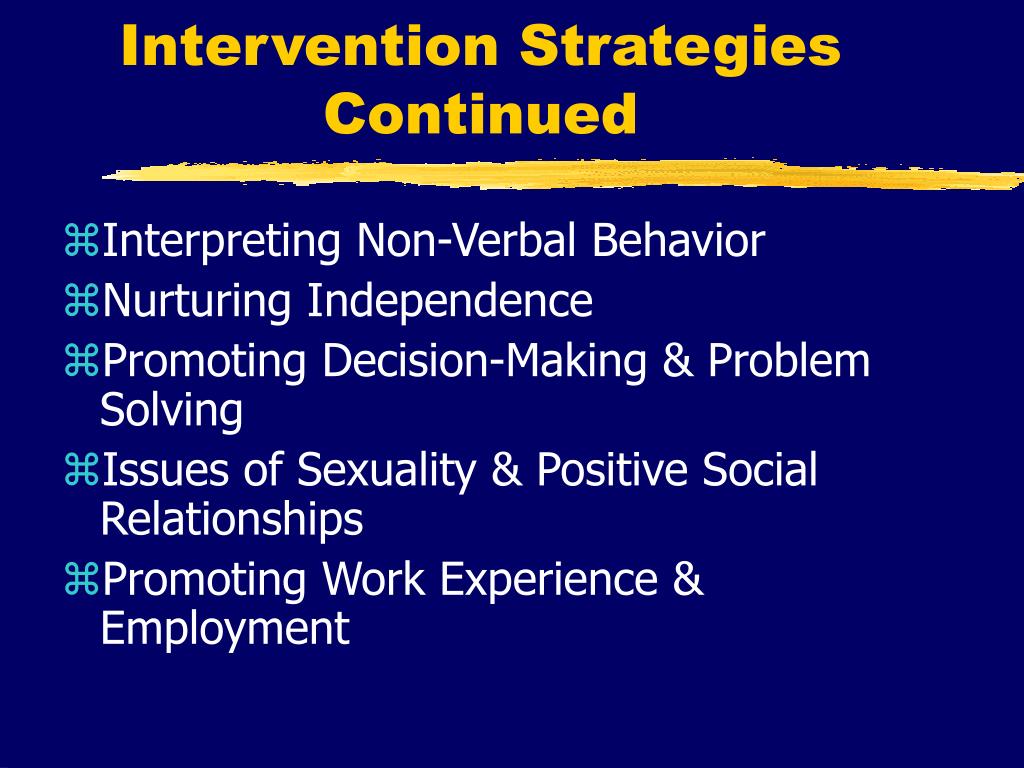 Intervention Strategies Continued

⌘Interpreting Non-Verbal Behavior
⌘Nurturing Independence
⌘Promoting Decision-Making & Problem Solving
⌘Issues of Sexuality & Positive Social Relationships
⌘Promoting Work Experience & Employment